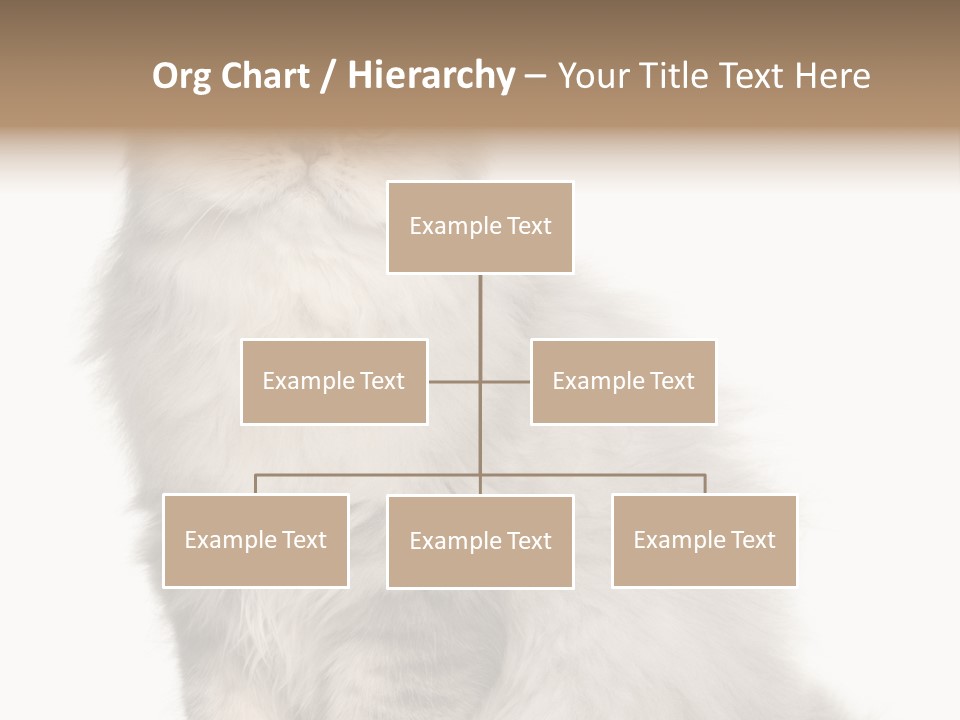 Org Chart / Hierarchy – Your Title Text Here

Example Text

Example Text

Example Text

Example Text

Example Text

Example Text